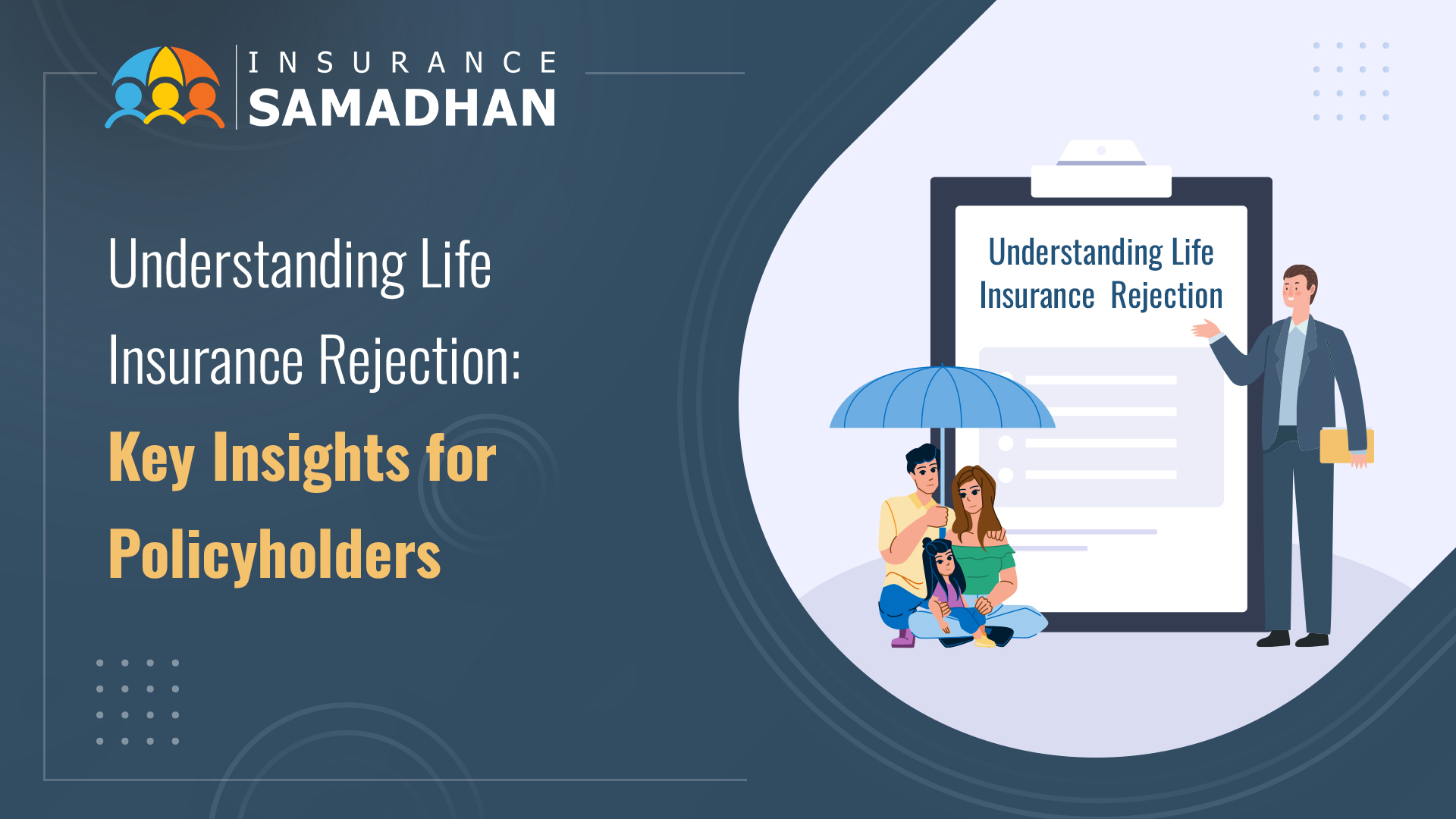 INSURANCE
SAMADHAN

Understanding Life Insurance Rejection: Key Insights for Policyholders

Understanding Life Insurance Rejection